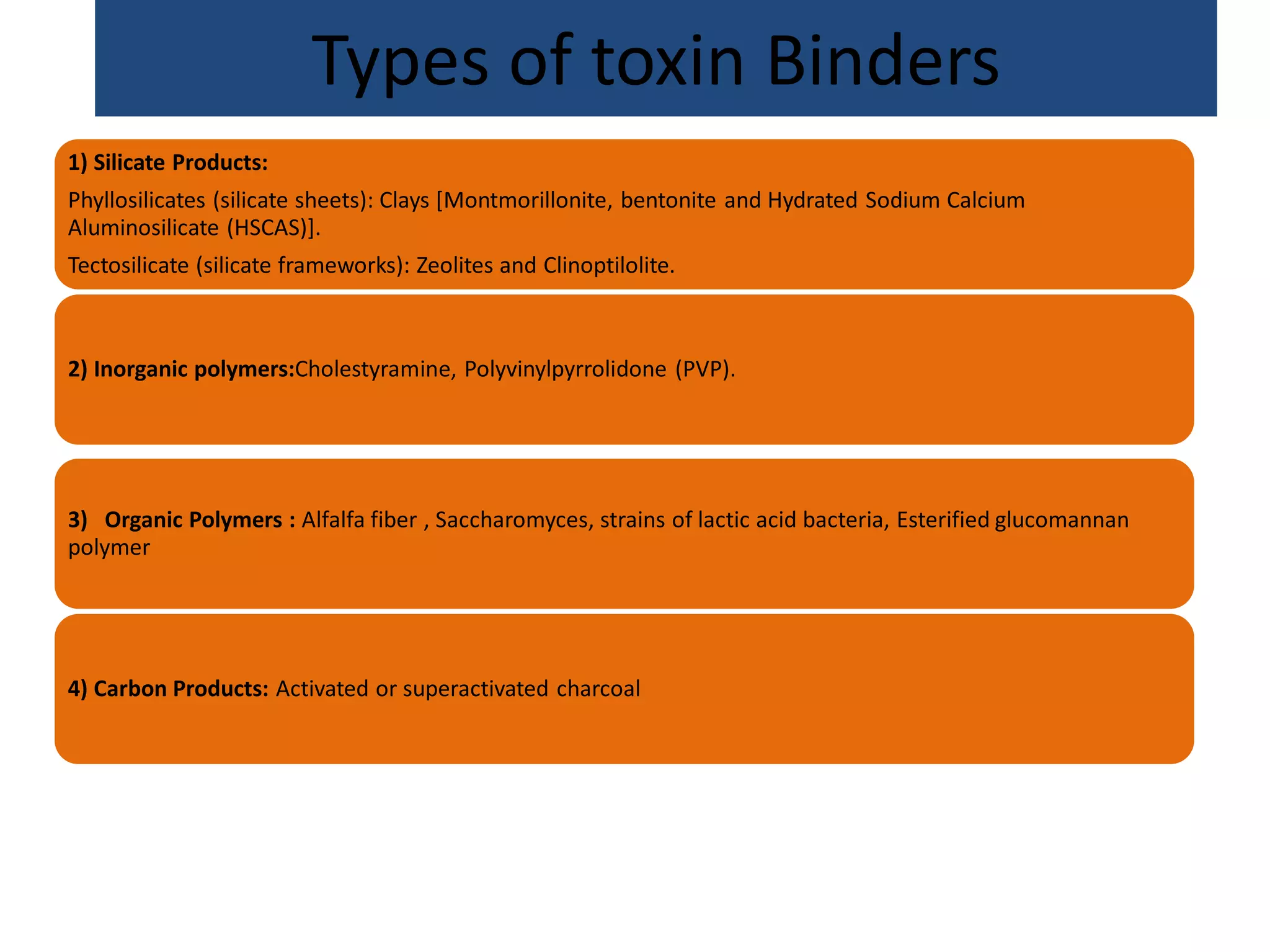 Types of toxin Binders

1) Silicate Products:

Phyllosilicates (silicate sheets): Clays [Montmorillonite, bentonite and Hydrated Sodium Calcium Aluminosilicate (HSCAS)].

Tectosilicate (silicate frameworks): Zeolites and Clinoptilolite.

2) Inorganic polymers:Cholestyramine, Polyvinylpyrrolidone (PVP).

3) Organic Polymers : Alfalfa fiber , Saccharomyces, strains of lactic acid bacteria, Esterified glucomannan polymer

4) Carbon Products: Activated or superactivated charcoal